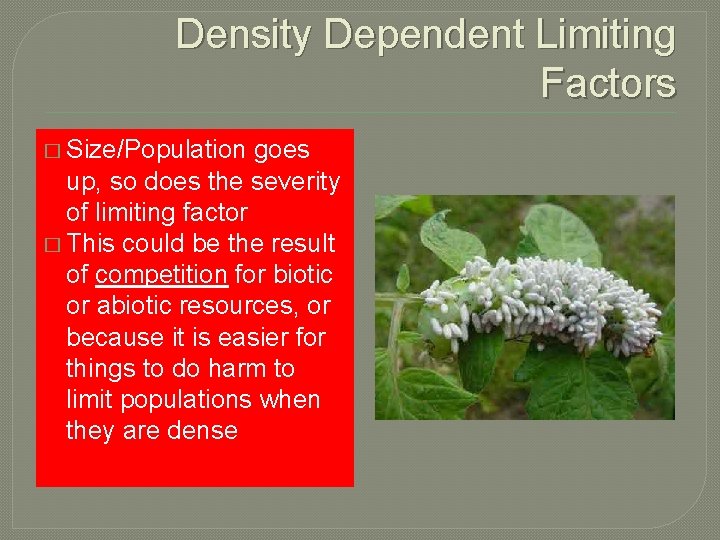 Density Dependent Limiting Factors

□ Size/Population goes up, so does the severity of limiting factor
□ This could be the result of competition for biotic or abiotic resources, or because it is easier for things to do harm to limit populations when they are dense